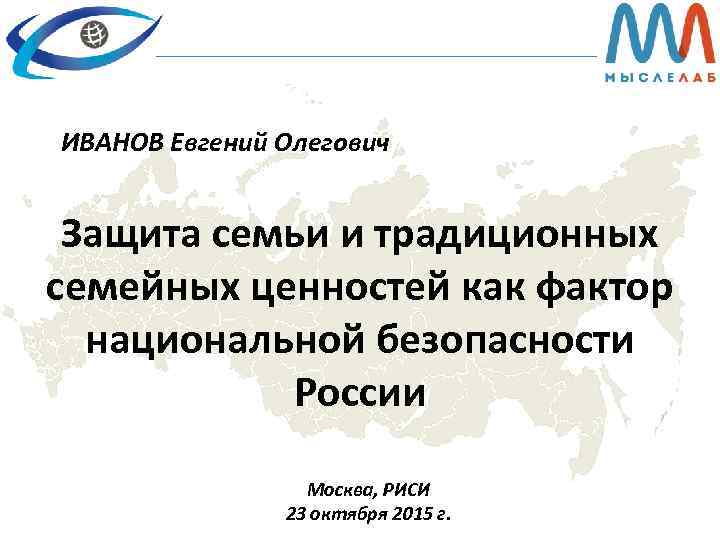 МЫСЛЕЛАБ

ИВАНОВ Евгений Олегович

Защита семьи и традиционных семейных ценностей как фактор национальной безопасности России

Москва, РИСИ
23 октября 2015 г.